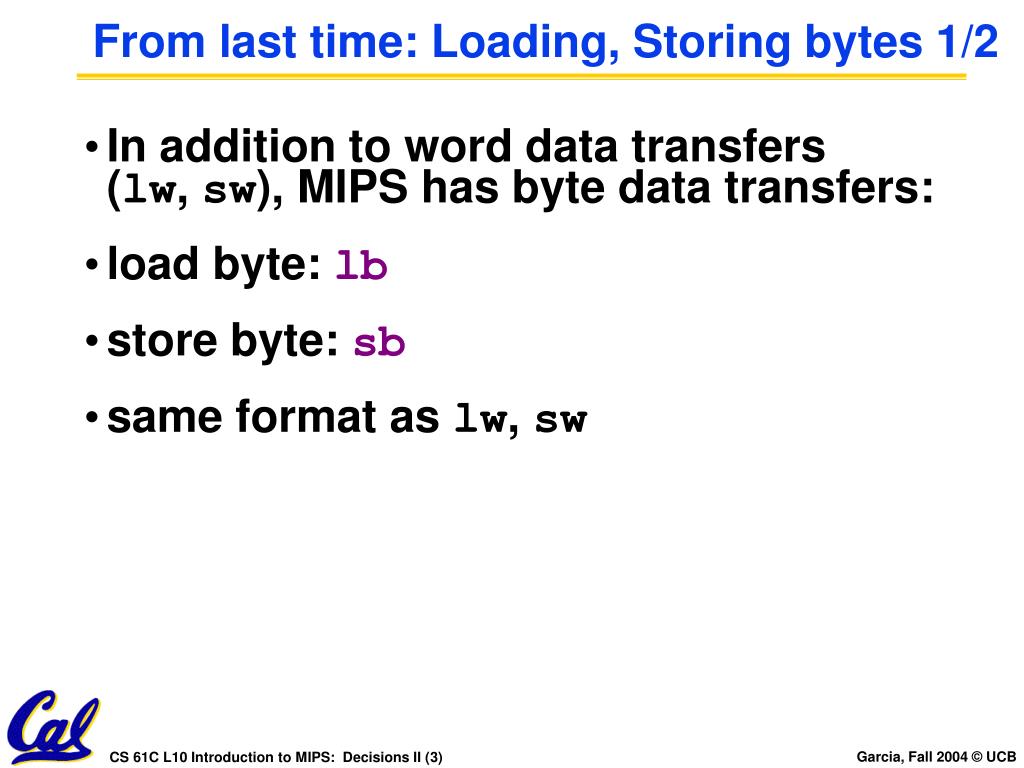 From last time: Loading, Storing bytes 1/2

• In addition to word data transfers (lw, sw), MIPS has byte data transfers:

• load byte: lb

• store byte: sb

• same format as lw, sw

Cal

CS 61C L10 Introduction to MIPS: Decisions II (3)

Garcia, Fall 2004 © UCB